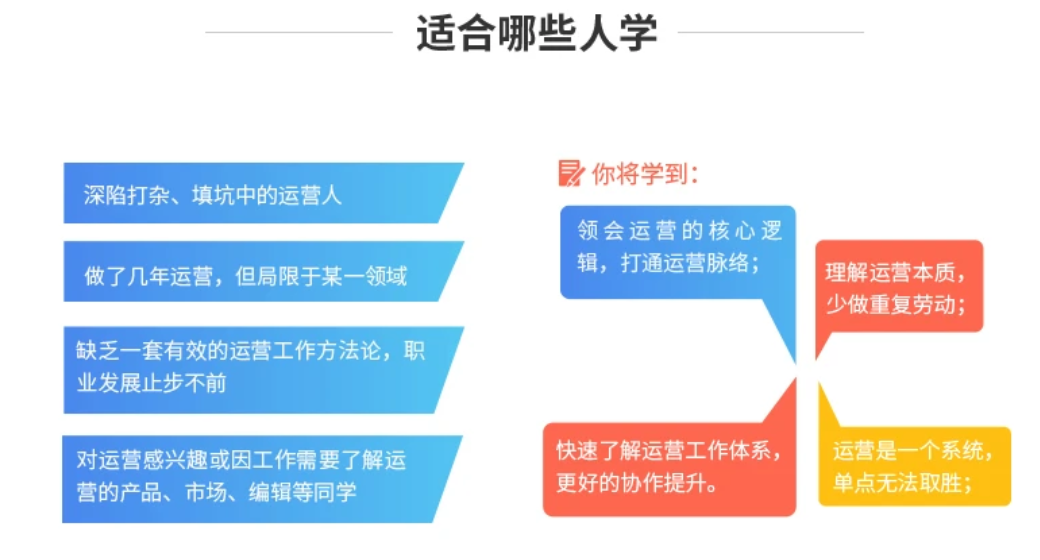 适合哪些人学

深陷打杂、填坑中的运营人

做了几年运营，但局限于某一领域

缺乏一套有效的运营工作方法论，职业发展止步不前

对运营感兴趣或因工作需要了解运营的产品、市场、编辑等同学

你将学到：

领会运营的核心逻辑，打通运营脉络；

理解运营本质，少做重复劳动；

快速了解运营工作体系，更好的协作提升。

运营是一个系统，单点无法取胜；